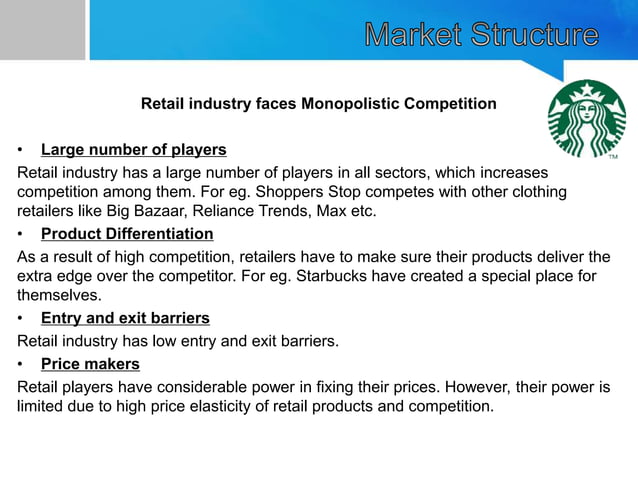 Market Structure

Retail industry faces Monopolistic Competition

TM

• Large number of players

Retail industry has a large number of players in all sectors, which increases competition among them. For eg. Shoppers Stop competes with other clothing retailers like Big Bazaar, Reliance Trends, Max etc.

• Product Differentiation

As a result of high competition, retailers have to make sure their products deliver the extra edge over the competitor. For eg. Starbucks have created a special place for themselves.

• Entry and exit barriers

Retail industry has low entry and exit barriers.

• Price makers

Retail players have considerable power in fixing their prices. However, their power is limited due to high price elasticity of retail products and competition.